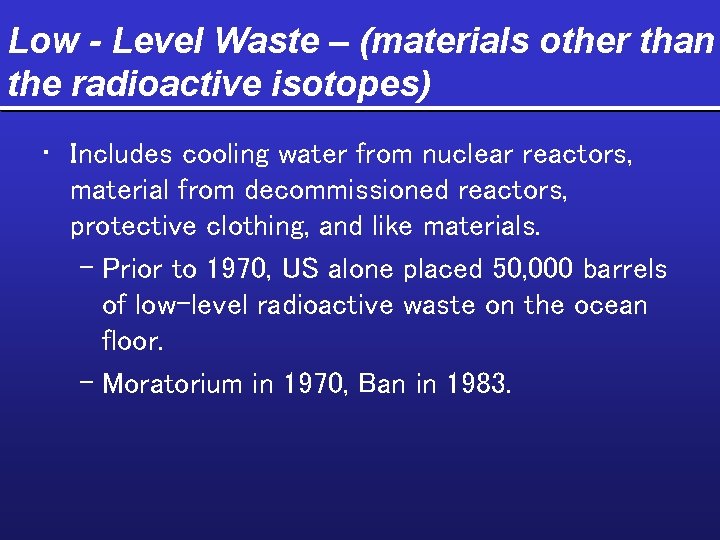 Low - Level Waste – (materials other than the radioactive isotopes)

• Includes cooling water from nuclear reactors, material from decommissioned reactors, protective clothing, and like materials.

– Prior to 1970, US alone placed 50,000 barrels of low-level radioactive waste on the ocean floor.

– Moratorium in 1970, Ban in 1983.